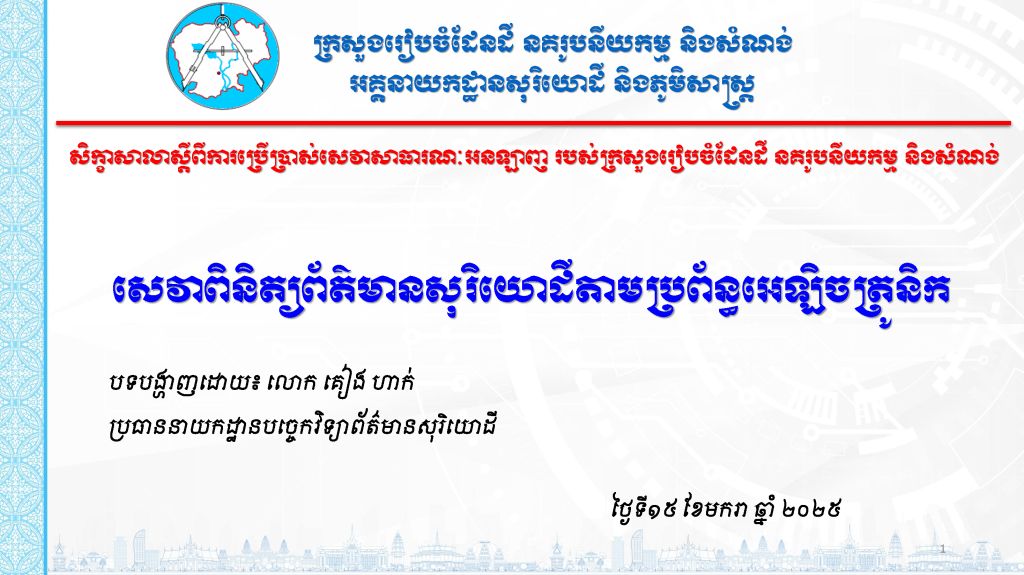 ក្រសួងរៀបចំដែនដី នគរូបនីយកម្ម និងសំណង់
អគ្គនាយកដ្ឋានសុរិយោដី និងភូមិសាស្ត្រ

សិក្ខាសាលាស្តីពីការប្រើប្រាស់សេវាសាធារណៈអនឡាញ របស់ក្រសួងរៀបចំដែនដី នគរូបនីយកម្ម និងសំណង់

សេវាពិនិត្យព័ត៌មានសុរិយោដីតាមប្រព័ន្ធអេឡិចត្រូនិក

បទបង្ហាញដោយ៖ លោក គៀង ហាក់
ប្រធាននាយកដ្ឋានបច្ចេកវិទ្យាព័ត៌មានសុរិយោដី

ថ្ងៃទី១៥ ខែមករា ឆ្នាំ ២០២៥

1